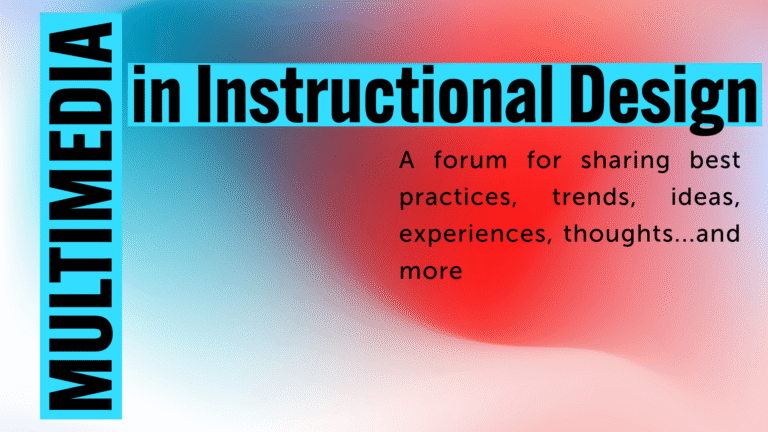 MULTIMEDIA

in Instructional Design

A forum for sharing best practices, trends, ideas, experiences, thoughts...and more